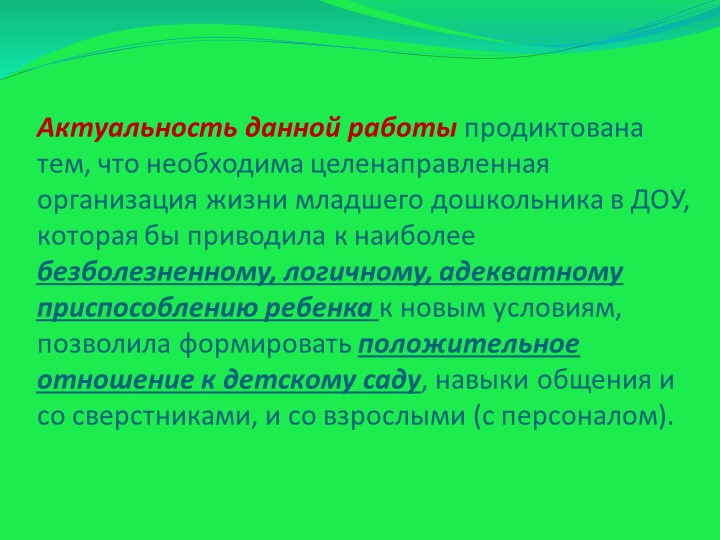 Актуальность данной работы продиктована тем, что необходима целенаправленная организация жизни младшего дошкольника в ДОУ, которая бы приводила к наиболее безболезненному, логичному, адекватному приспособлению ребенка к новым условиям, позволила формировать положительное отношение к детскому саду, навыки общения и со сверстниками, и со взрослыми (с персоналом).